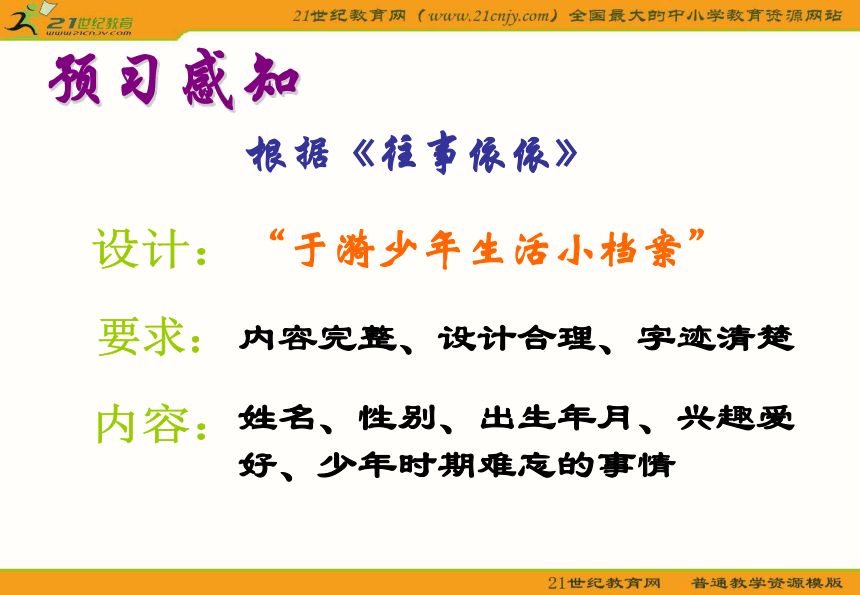 21世纪教育
www.21cnjy.com

21世纪教育网（www.21cnjy.com）全国最大的中小学教育资源网站

预习感知

根据《往事依依》

设计：“于漪少年生活小档案”

要求：内容完整、设计合理、字迹清楚

内容：姓名、性别、出生年月、兴趣爱好、少年时期难忘的事情

21世纪教育网　普通教学资源模版